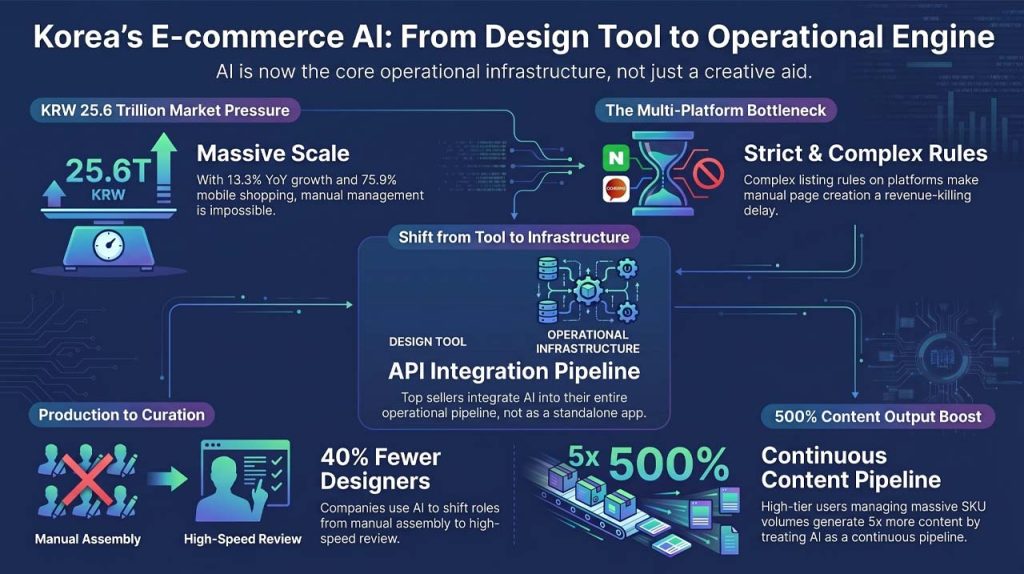 Korea's E-commerce AI: From Design Tool to Operational Engine

AI is now the core operational infrastructure, not just a creative aid.

KRW 25.6 Trillion Market Pressure

25.6T KRW

Massive Scale

With 13.3% YoY growth and 75.9% mobile shopping, manual management is impossible.

The Multi-Platform Bottleneck

N

coupang

Strict & Complex Rules

Complex listing rules on platforms make manual page creation a revenue-killing delay.

Shift from Tool to Infrastructure

DESIGN TOOL

OPERATIONAL INFRASTRUCTURE

API Integration Pipeline

Top sellers integrate AI into their entire operational pipeline, not as a standalone app.

Production to Curation

Manual Assembly

High-Speed Review

40% Fewer Designers

Companies use AI to shift roles from manual assembly to high-speed review.

500% Content Output Boost

5x 500%

Continuous Content Pipeline

High-tier users managing massive SKU volumes generate 5x more content by treating AI as a continuous pipeline.